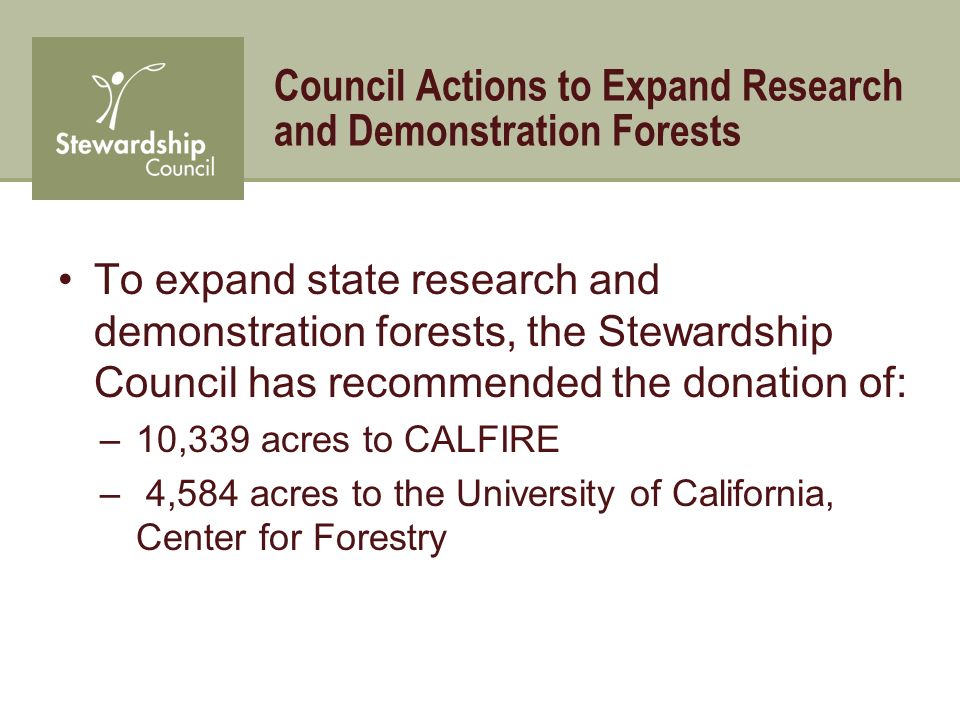 Stewardship Council

Council Actions to Expand Research and Demonstration Forests

• To expand state research and demonstration forests, the Stewardship Council has recommended the donation of:

– 10,339 acres to CALFIRE

– 4,584 acres to the University of California, Center for Forestry